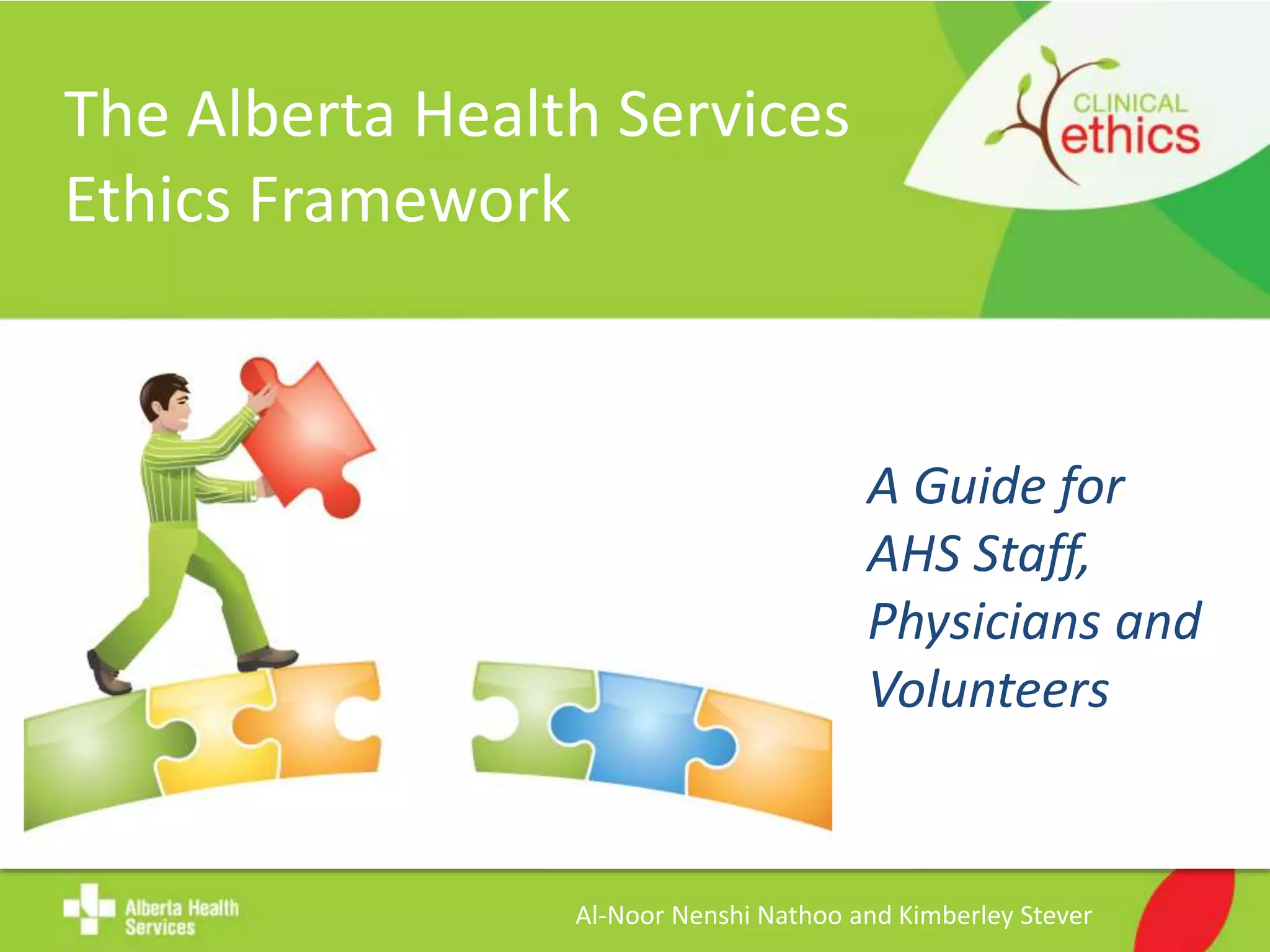 The Alberta Health Services Ethics Framework

CLINICAL ethics

A Guide for AHS Staff, Physicians and Volunteers

Alberta Health Services

Al-Noor Nenshi Nathoo and Kimberley Stever